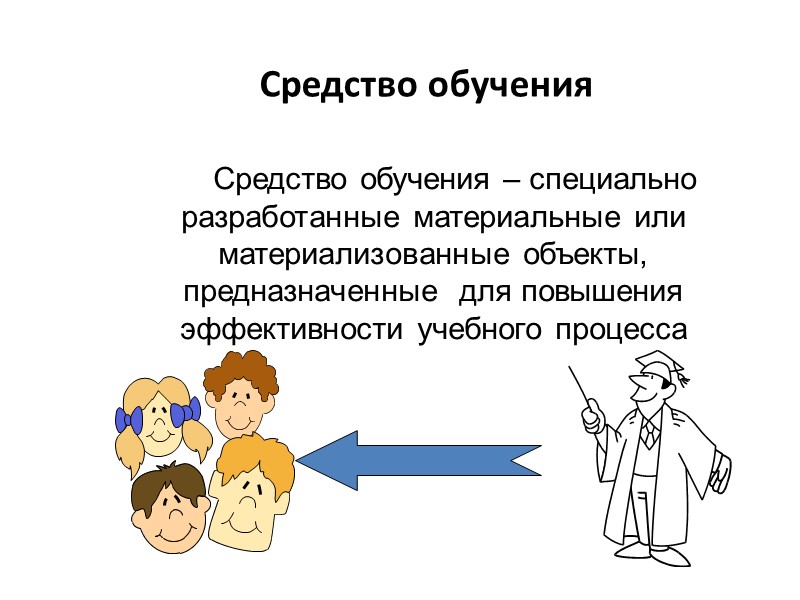 Средство обучения

Средство обучения – специально разработанные материальные или материализованные объекты, предназначенные для повышения эффективности учебного процесса